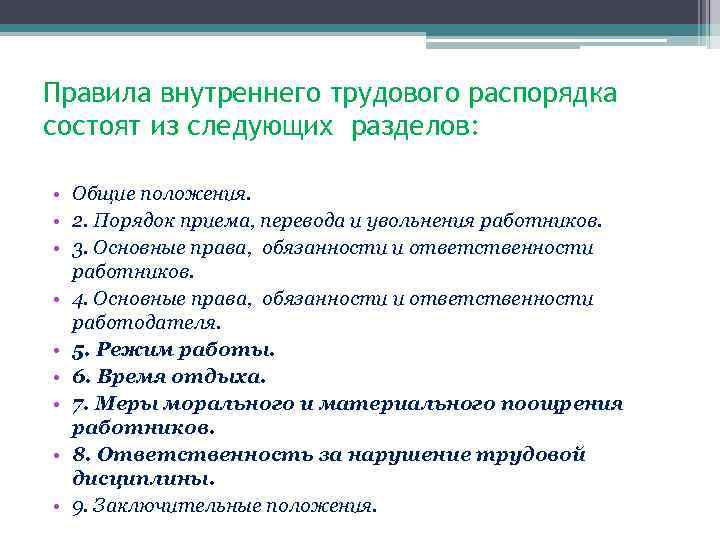 Правила внутреннего трудового распорядка состоят из следующих разделов:

• Общие положения.
• 2. Порядок приема, перевода и увольнения работников.
• 3. Основные права, обязанности и ответственности работников.
• 4. Основные права, обязанности и ответственности работодателя.
• 5. Режим работы.
• 6. Время отдыха.
• 7. Меры морального и материального поощрения работников.
• 8. Ответственность за нарушение трудовой дисциплины.
• 9. Заключительные положения.